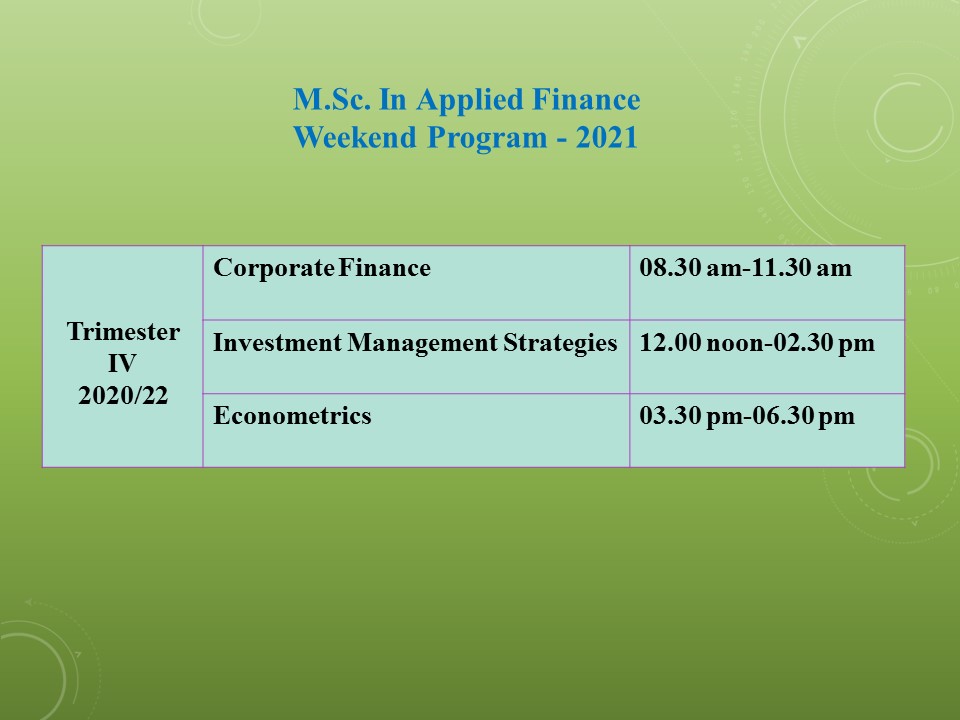 M.Sc. In Applied Finance
Weekend Program - 2021

| Trimester IV 2020/22 | Corporate Finance | 08.30 am-11.30 am |
|---|---|---|
| | Investment Management Strategies | 12.00 noon-02.30 pm |
| | Econometrics | 03.30 pm-06.30 pm |